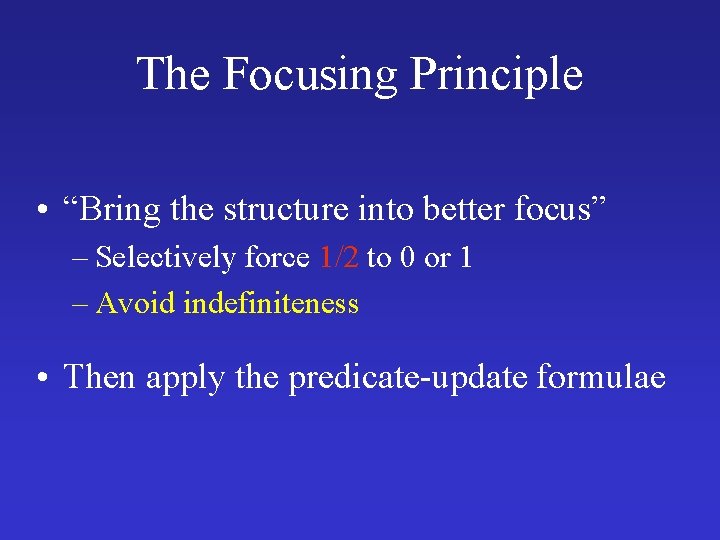 The Focusing Principle

• “Bring the structure into better focus”
– Selectively force 1/2 to 0 or 1
– Avoid indefiniteness

• Then apply the predicate-update formulae